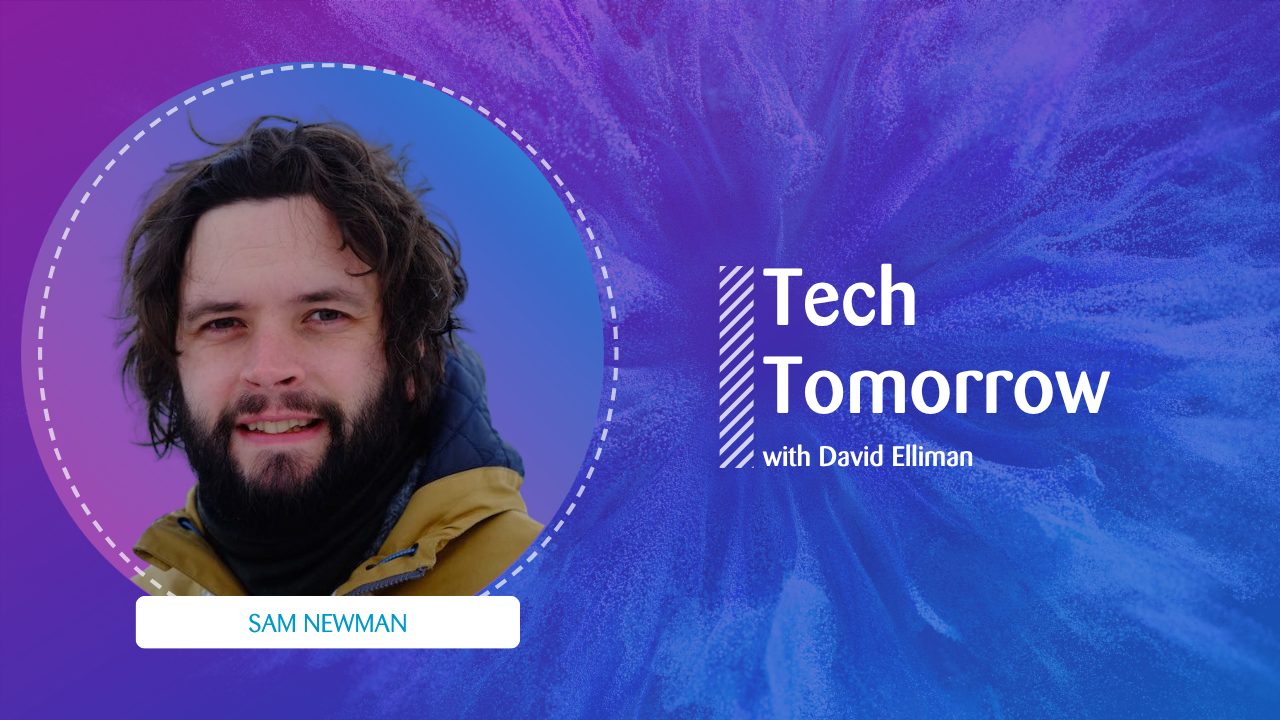 SAM NEWMAN

Tech Tomorrow
with David Elliman